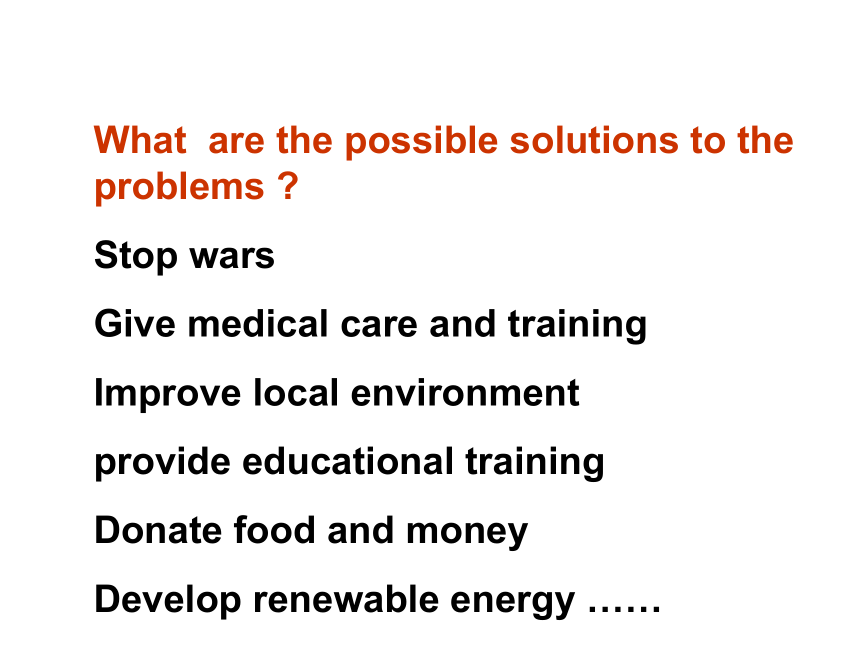 What  are the possible solutions to the problems ?

Stop wars

Give medical care and training

Improve local environment

provide educational training

Donate food and money

Develop renewable energy ……